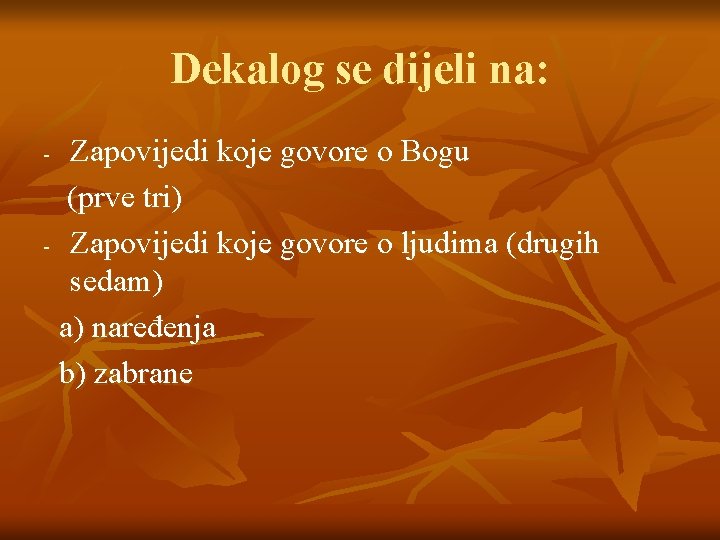 Dekalog se dijeli na:

- Zapovijedi koje govore o Bogu (prve tri)
- Zapovijedi koje govore o ljudima (drugih sedam)

a) naređenja
b) zabrane